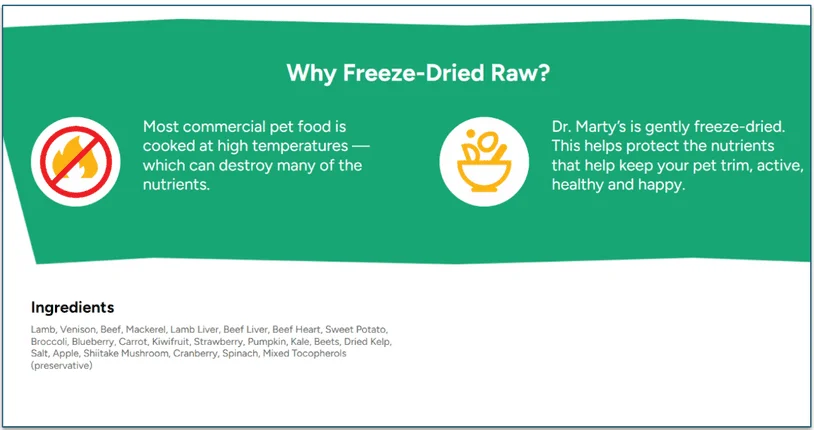 Why Freeze-Dried Raw?

Most commercial pet food is cooked at high temperatures — which can destroy many of the nutrients.

Dr. Marty's is gently freeze-dried. This helps protect the nutrients that help keep your pet trim, active, healthy and happy.

Ingredients

Lamb, Venison, Beef, Mackerel, Lamb Liver, Beef Liver, Beef Heart, Sweet Potato, Broccoli, Blueberry, Carrot, Kiwifruit, Strawberry, Pumpkin, Kale, Beets, Dried Kelp, Salt, Apple, Shiitake Mushroom, Cranberry, Spinach, Mixed Tocopherols (preservative)